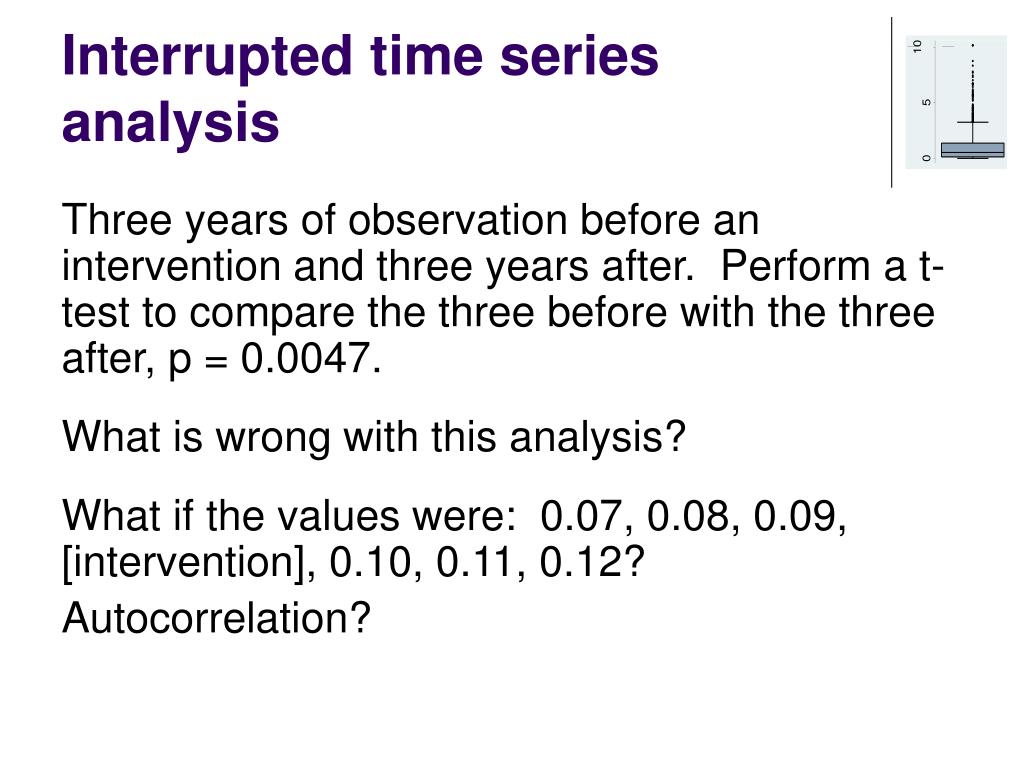 Interrupted time series analysis

10
5
0

Three years of observation before an intervention and three years after. Perform a t-test to compare the three before with the three after, p = 0.0047.

What is wrong with this analysis?

What if the values were: 0.07, 0.08, 0.09, [intervention], 0.10, 0.11, 0.12?

Autocorrelation?